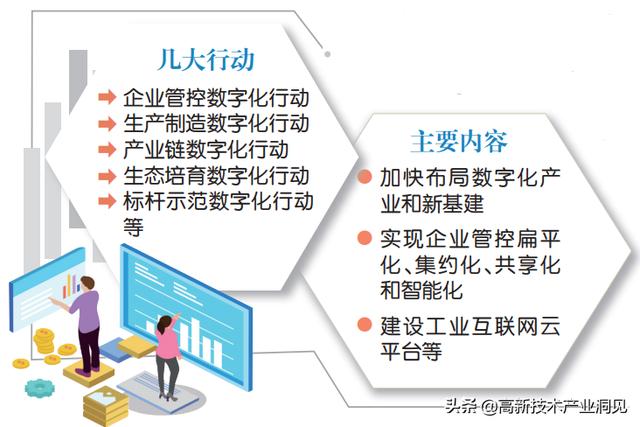 几大行动

企业管控数字化行动
生产制造数字化行动
产业链数字化行动
生态培育数字化行动
标杆示范数字化行动等

主要内容

加快布局数字化产业和新基建

实现企业管控扁平化、集约化、共享化和智能化

建设工业互联网云平台等

头条 @高新技术产业洞见